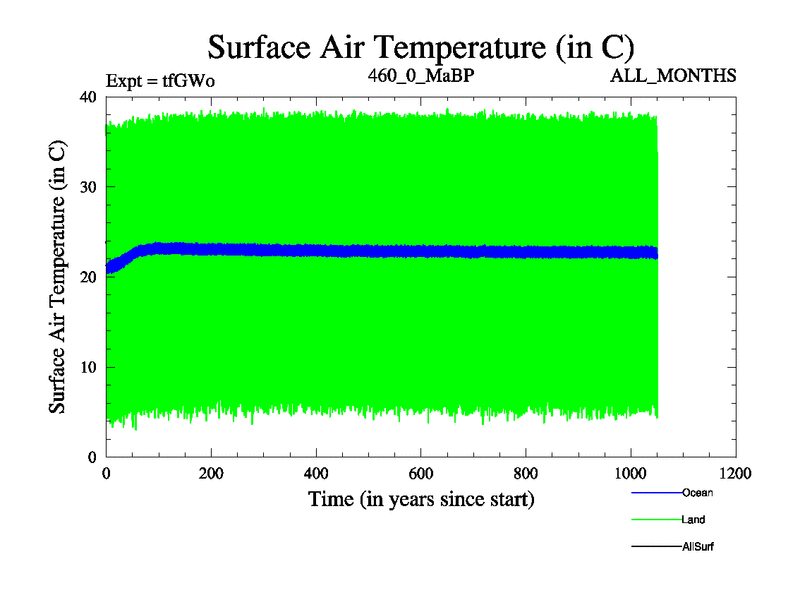 Surface Air Temperature (in C)

Expt = tfGWo

460_0_MaBP

ALL_MONTHS

Surface Air Temperature (in C)

40
30
20
10
0

0
200
400
600
800
1000
1200

Time (in years since start)

Ocean
Land
AllSurf